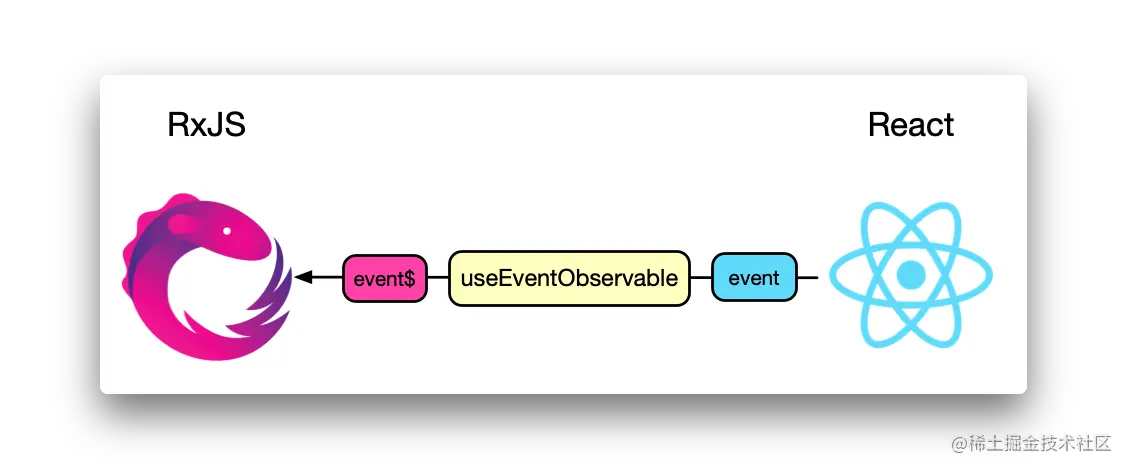 RxJS

React

event$

useEventObservable

event

@稀土掘金技术社区